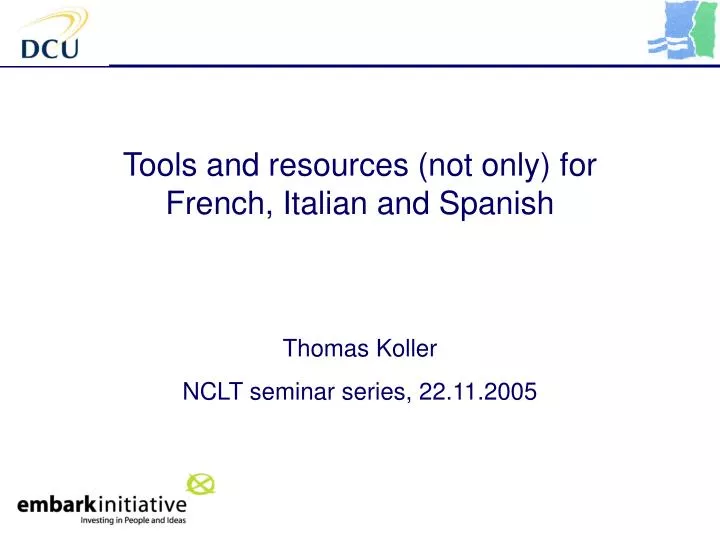 DCU

Tools and resources (not only) for French, Italian and Spanish

Thomas Koller

NCLT seminar series, 22.11.2005

embarkinitiative
Investing in People and Ideas